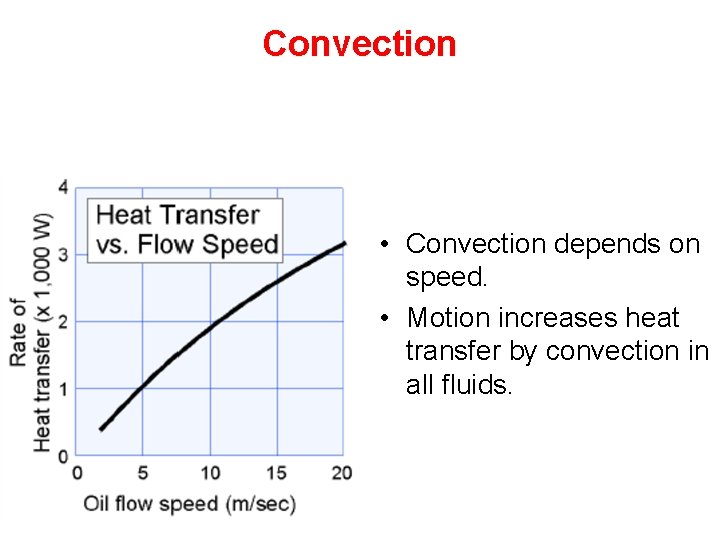 Convection

Heat Transfer vs. Flow Speed

Rate of Heat transfer (x 1,000 W)

4
3
2
1
0

0 5 10 15 20

Oil flow speed (m/sec)

• Convection depends on speed.

• Motion increases heat transfer by convection in all fluids.